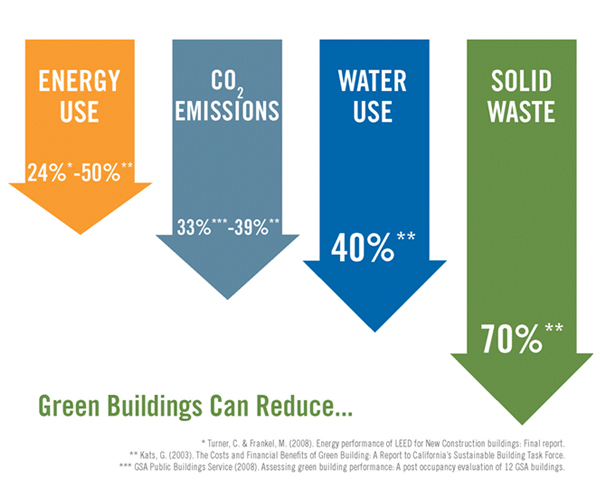 ENERGY USE

24%*-50%**

$CO_2$ EMISSIONS

33%***-39%**

WATER USE

40%**

SOLID WASTE

70%**

Green Buildings Can Reduce...

* Turner, C. & Frankel, M. (2008). Energy performance of LEED for New Construction buildings: Final report.
** Kats, G. (2003). The Costs and Financial Benefits of Green Building: A Report to California's Sustainable Building Task Force.
*** GSA Public Buildings Service (2008). Assessing green building performance: A post occupancy evaluation of 12 GSA buildings.